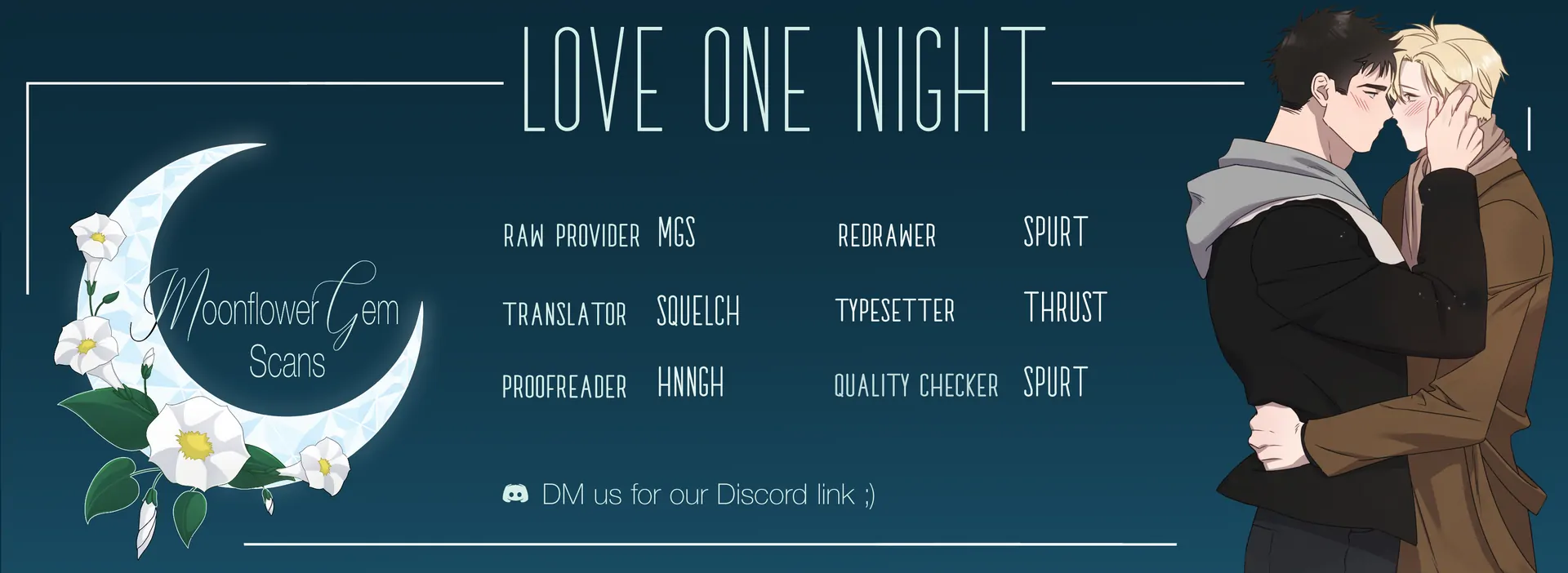 LOVE ONE NIGHT

Moonflower Gem Scans

RAW PROVIDER MGS
TRANSLATOR SQUELCH
PROOFREADER HNNGH

REDRAWER SPURT
TYPESETTER THRUST
QUALITY CHECKER SPURT

DM us for our Discord link ;)